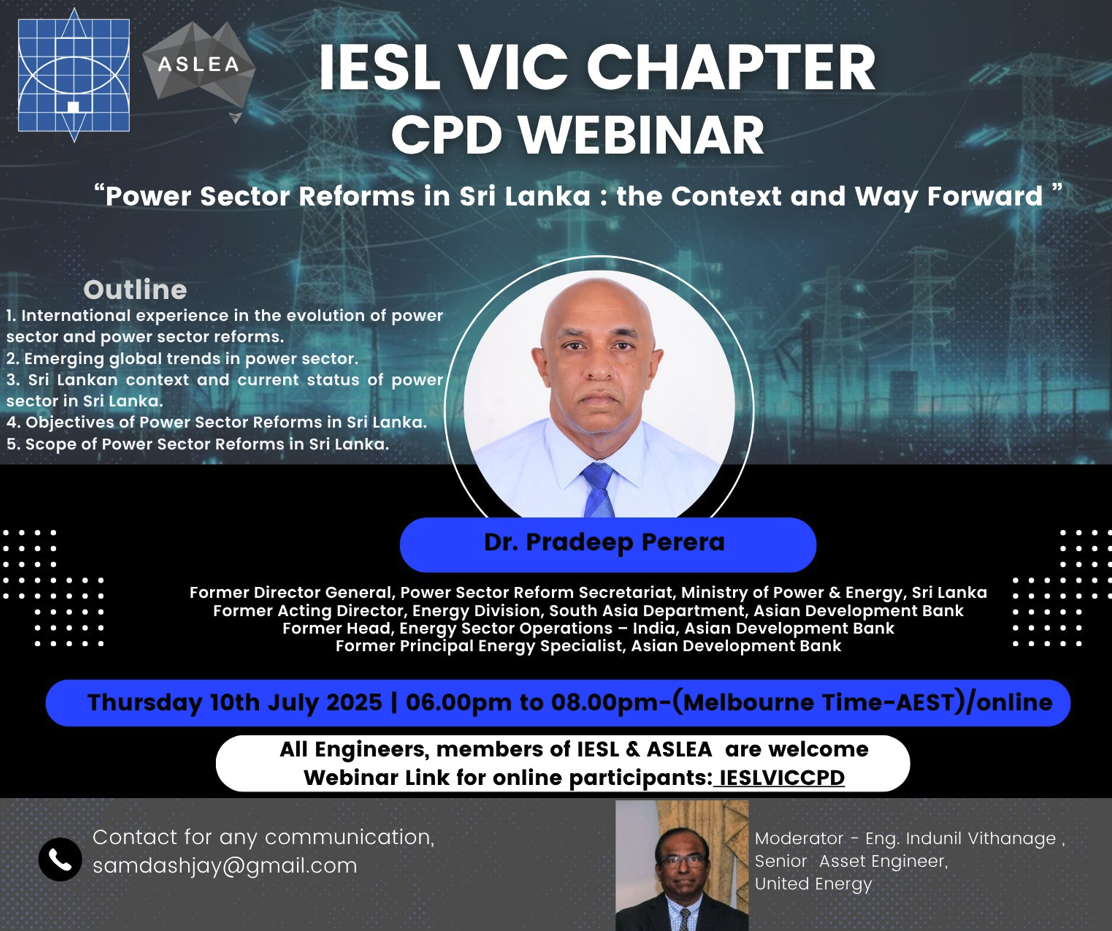 ASLEA

IESL VIC CHAPTER
CPD WEBINAR

“Power Sector Reforms in Sri Lanka : the Context and Way Forward ”

Outline
1. International experience in the evolution of power sector and power sector reforms.
2. Emerging global trends in power sector.
3. Sri Lankan context and current status of power sector in Sri Lanka.
4. Objectives of Power Sector Reforms in Sri Lanka.
5. Scope of Power Sector Reforms in Sri Lanka.

Dr. Pradeep Perera

Former Director General, Power Sector Reform Secretariat, Ministry of Power & Energy, Sri Lanka
Former Acting Director, Energy Division, South Asia Department, Asian Development Bank
Former Head, Energy Sector Operations – India, Asian Development Bank
Former Principal Energy Specialist, Asian Development Bank

Thursday 10th July 2025 | 06.00pm to 08.00pm-(Melbourne Time-AEST)/online

All Engineers, members of IESL & ASLEA are welcome
Webinar Link for online participants: IESLVICCPD

Contact for any communication,
samdashjay@gmail.com

Moderator - Eng. Indunil Vithanage ,
Senior Asset Engineer,
United Energy